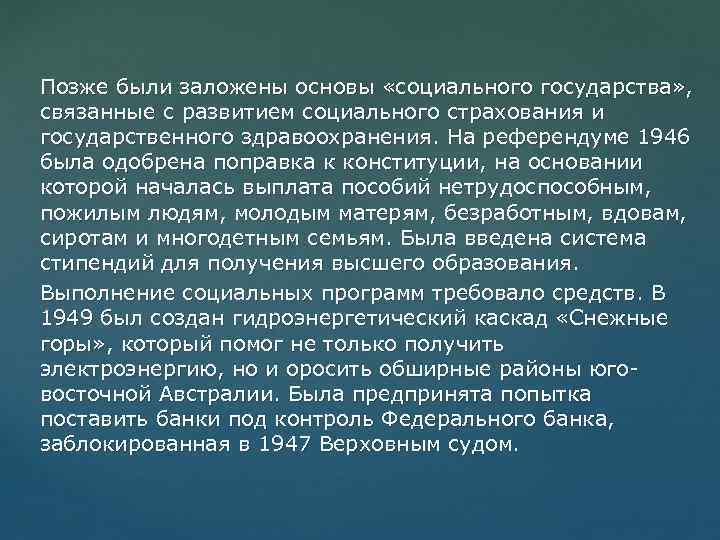 Позже были заложены основы «социального государства», связанные с развитием социального страхования и государственного здравоохранения. На референдуме 1946 была одобрена поправка к конституции, на основании которой началась выплата пособий нетрудоспособным, пожилым людям, молодым матерям, безработным, вдовам, сиротам и многодетным семьям. Была введена система стипендий для получения высшего образования.

Выполнение социальных программ требовало средств. В 1949 был создан гидроэнергетический каскад «Снежные горы», который помог не только получить электроэнергию, но и оросить обширные районы юго-восточной Австралии. Была предпринята попытка поставить банки под контроль Федерального банка, заблокированная в 1947 Верховным судом.